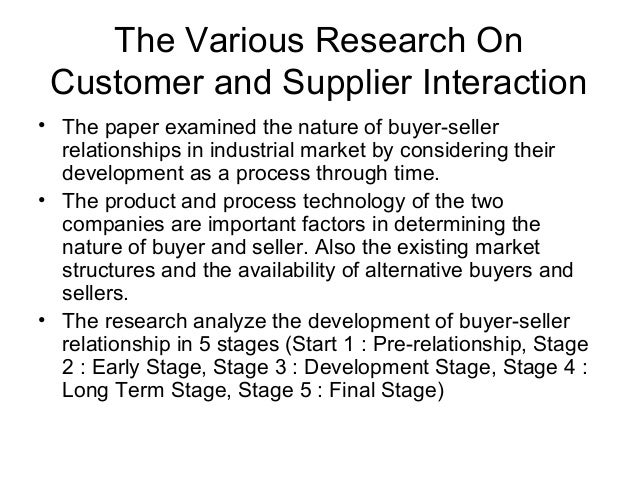 The Various Research On Customer and Supplier Interaction

• The paper examined the nature of buyer-seller relationships in industrial market by considering their development as a process through time.

• The product and process technology of the two companies are important factors in determining the nature of buyer and seller. Also the existing market structures and the availability of alternative buyers and sellers.

• The research analyze the development of buyer-seller relationship in 5 stages (Start 1 : Pre-relationship, Stage 2 : Early Stage, Stage 3 : Development Stage, Stage 4 : Long Term Stage, Stage 5 : Final Stage)